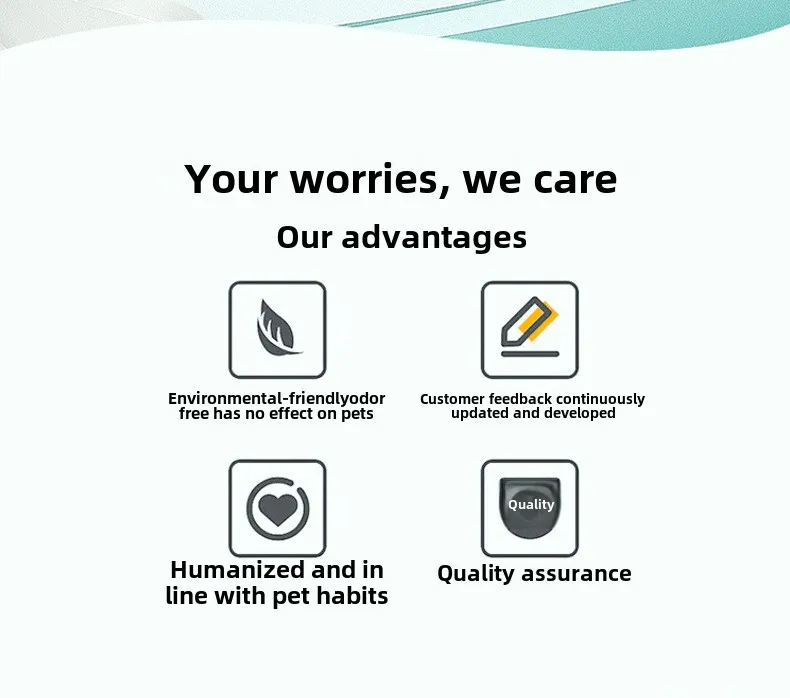 Your worries, we care

Our advantages

Environmental-friendlyodor free has no effect on pets

Customer feedback continuously updated and developed

Humanized and in line with pet habits

Quality

Quality assurance